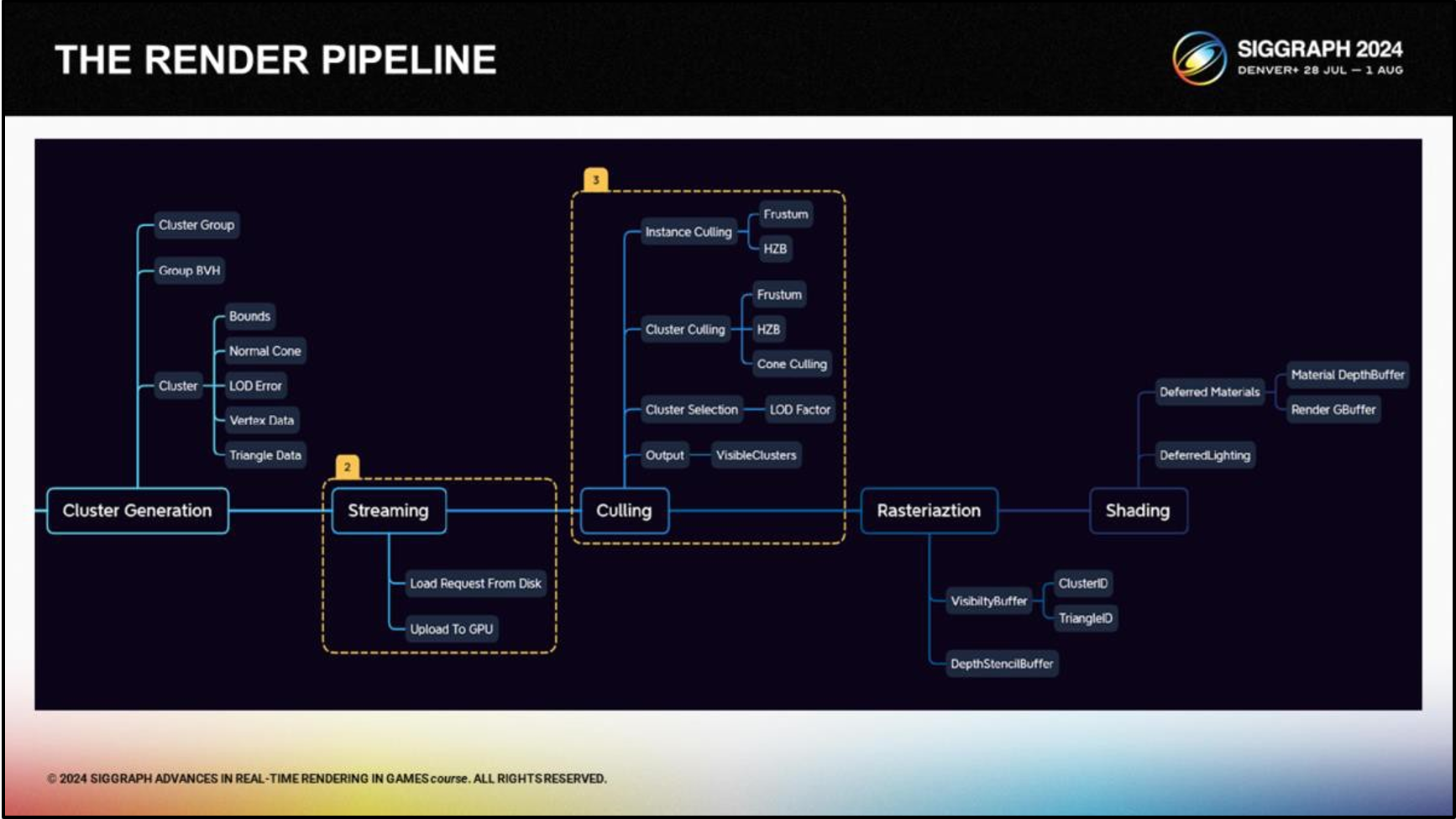 THE RENDER PIPELINE

SIGGRAPH 2024
DENVER+ 28 JUL — 1 AUG

Cluster Group
Group BVH
Cluster
Bounds
Normal Cone
LOD Error
Vertex Data
Triangle Data
Cluster Generation

2
Streaming
Load Request From Disk
Upload To GPU

3
Instance Culling
Frustum
HZB
Cluster Culling
Frustum
HZB
Cone Culling
Cluster Selection
LOD Factor
Output
VisibleClusters
Culling

Rasteriaztion
VisibiltyBuffer
ClusterID
TriangleID
DepthStencilBuffer

Shading
Deferred Materials
Material DepthBuffer
Render GBuffer
DeferredLighting

© 2024 SIGGRAPH ADVANCES IN REAL-TIME RENDERING IN GAMES course. ALL RIGHTS RESERVED.